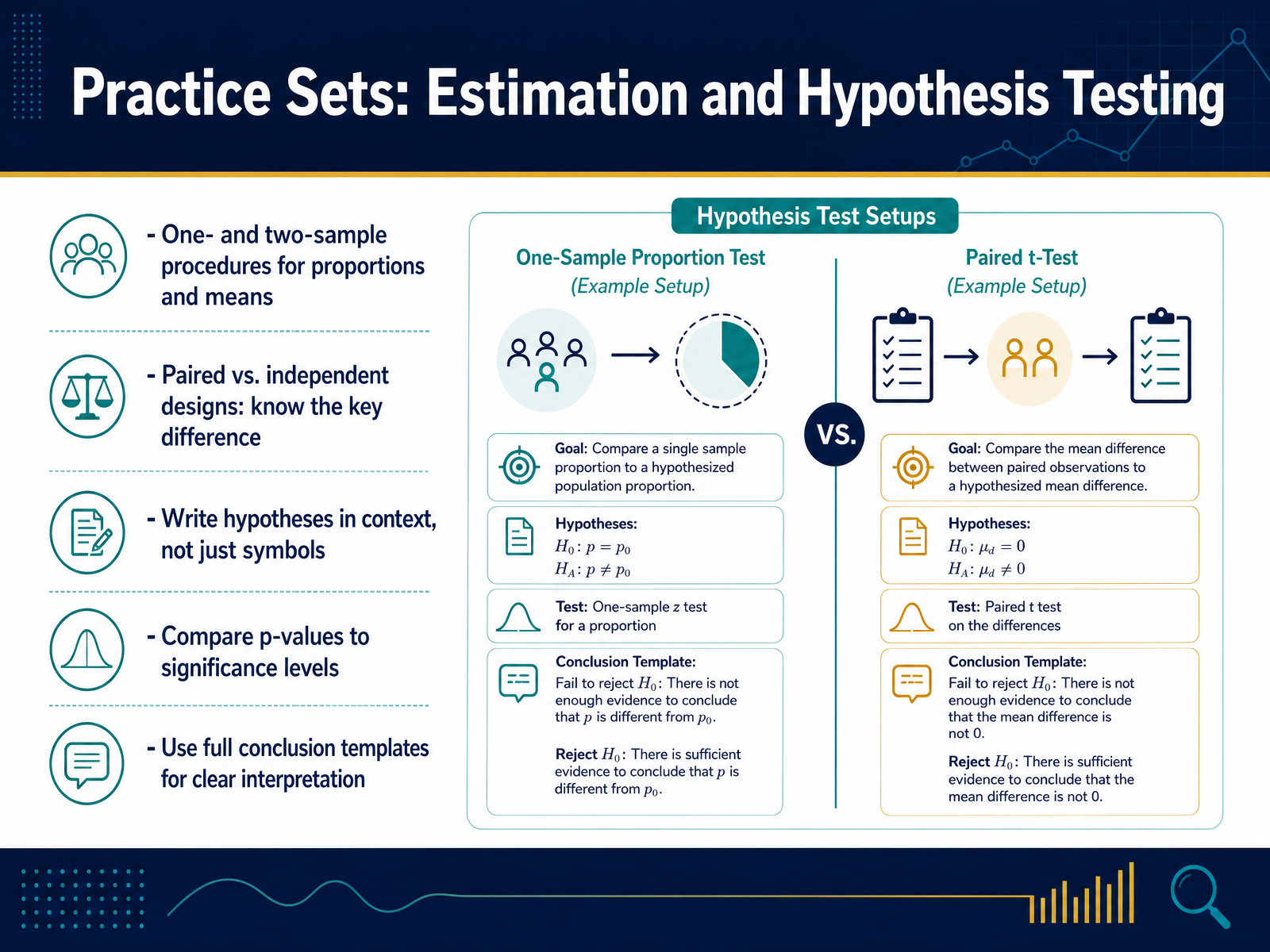 Practice Sets: Estimation and Hypothesis Testing

- One- and two-sample procedures for proportions and means

- Paired vs. independent designs: know the key difference

- Write hypotheses in context, not just symbols

- Compare p-values to significance levels

- Use full conclusion templates for clear interpretation

Hypothesis Test Setups

One-Sample Proportion Test
(Example Setup)

Goal: Compare a single sample proportion to a hypothesized population proportion.

Hypotheses:
$H_0: p = p_0$
$H_A: p \neq p_0$

Test: One-sample $z$ test for a proportion

Conclusion Template:
Fail to reject $H_0$: There is not enough evidence to conclude that $p$ is different from $p_0$.

Reject $H_0$: There is sufficient evidence to conclude that $p$ is different from $p_0$.

VS.

Paired t-Test
(Example Setup)

Goal: Compare the mean difference between paired observations to a hypothesized mean difference.

Hypotheses:
$H_0: \mu_d = 0$
$H_A: \mu_d \neq 0$

Test: Paired t test on the differences

Conclusion Template:
Fail to reject $H_0$: There is not enough evidence to conclude that the mean difference is not 0.

Reject $H_0$: There is sufficient evidence to conclude that the mean difference is not 0.